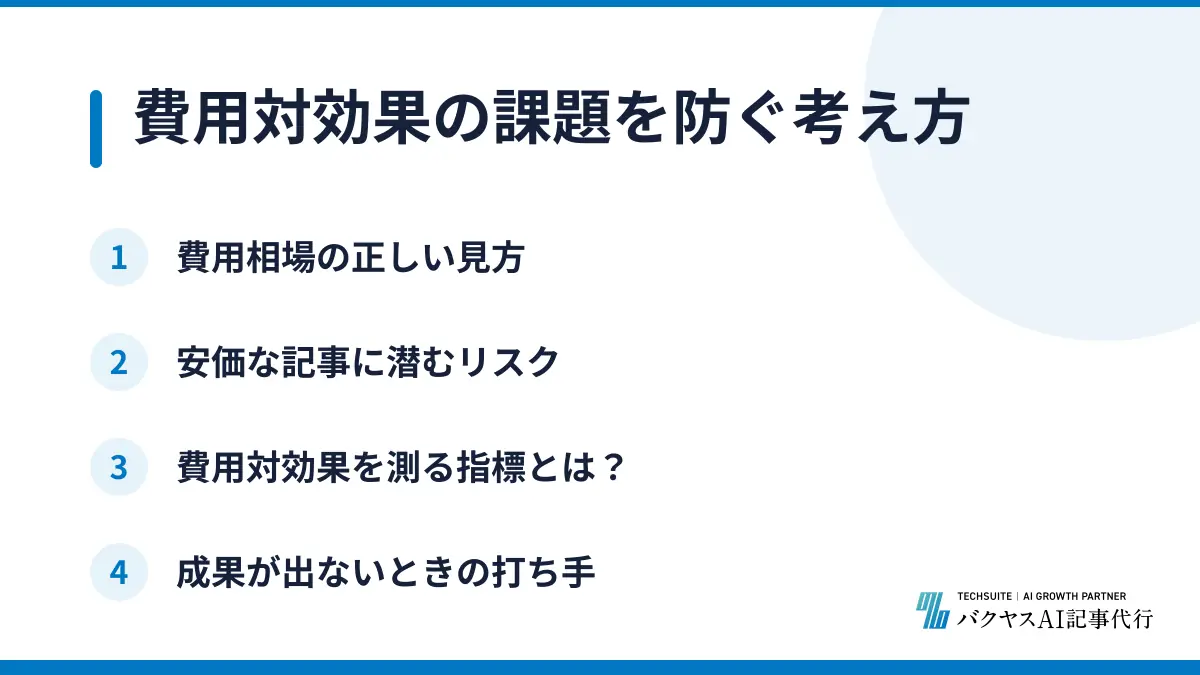 費用対効果の課題を防ぐ考え方

1 費用相場の正しい見方

2 安価な記事に潜むリスク

3 費用対効果を測る指標とは？

4 成果が出ないときの打ち手

TECHSUITE | AI GROWTH PARTNER
バクヤスAI記事代行